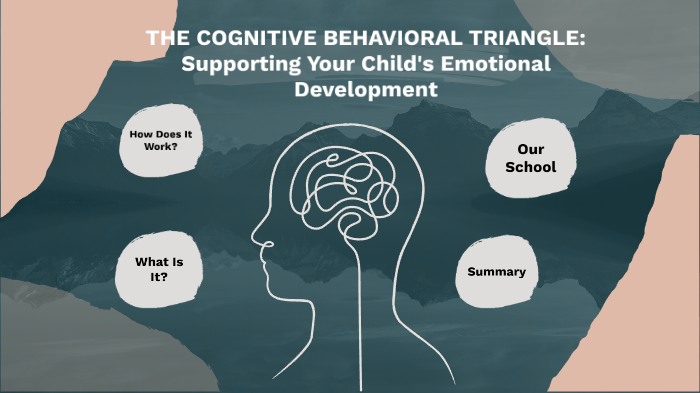 THE COGNITIVE BEHAVIORAL TRIANGLE: Supporting Your Child's Emotional Development

How Does It Work?

Our School

What Is It?

Summary